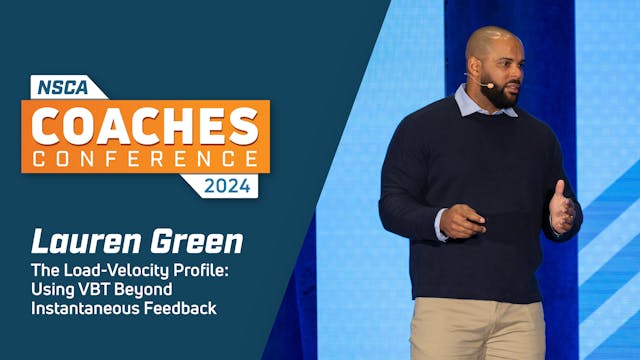 NSCA
COACHES
CONFERENCE
2024

Lauren Green
The Load-Velocity Profile: Using VBT Beyond Instantaneous Feedback